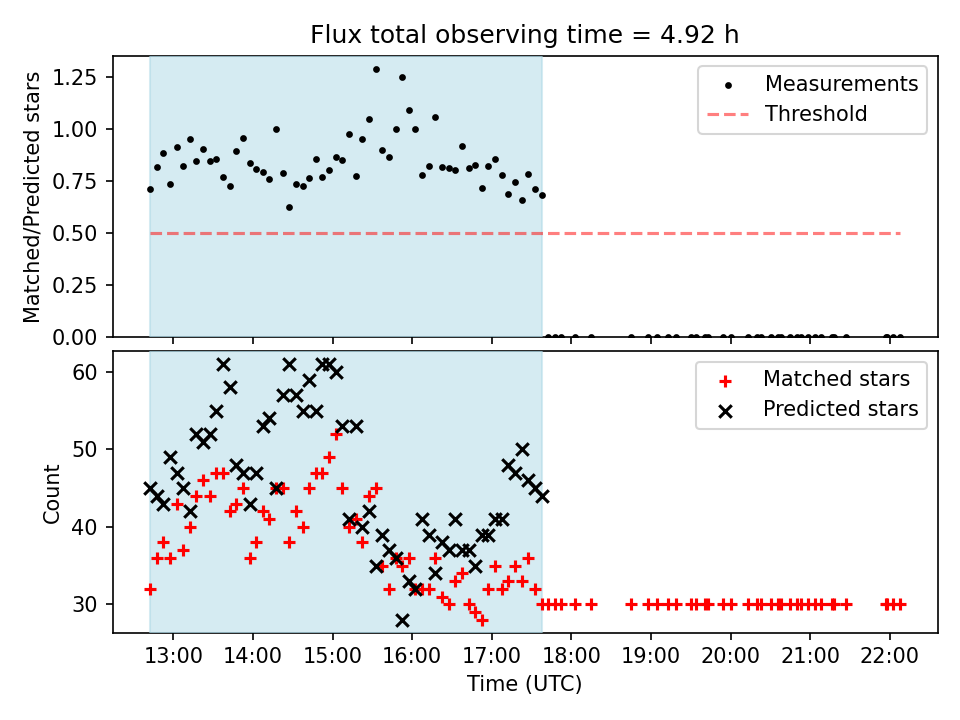 Flux total observing time = 4.92 h

Matched/Predicted stars
1.25
1.00
0.75
0.50
0.25
0.00

Measurements
Threshold

Count
60
50
40
30

Matched stars
Predicted stars

13:00
14:00
15:00
16:00
17:00
18:00
19:00
20:00
21:00
22:00
Time (UTC)